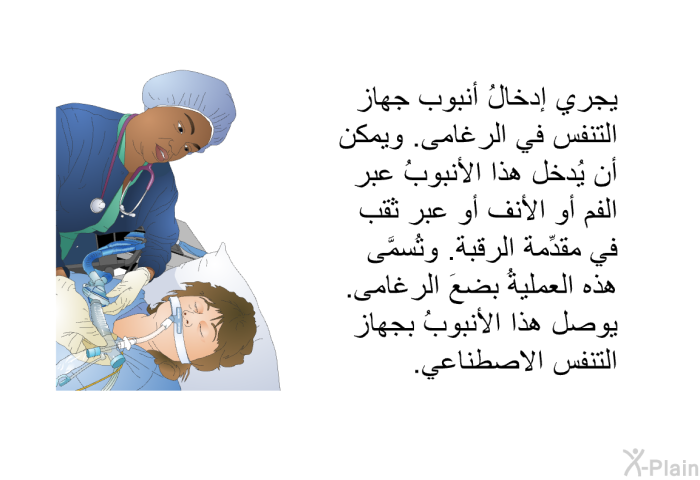 يجري إدخالُ أنبوب جهاز التنفس في الرغامى. ويمكن أن يُدخل هذا الأنبوبُ عبر الفم أو الأنف أو عبر ثقب في مقدِّمة الرقبة. وتُسمَّى هذه العمليةُ بضعَ الرغامى. يوصل هذا الأنبوبُ بجهاز التنفس الاصطناعي.

X-Plain